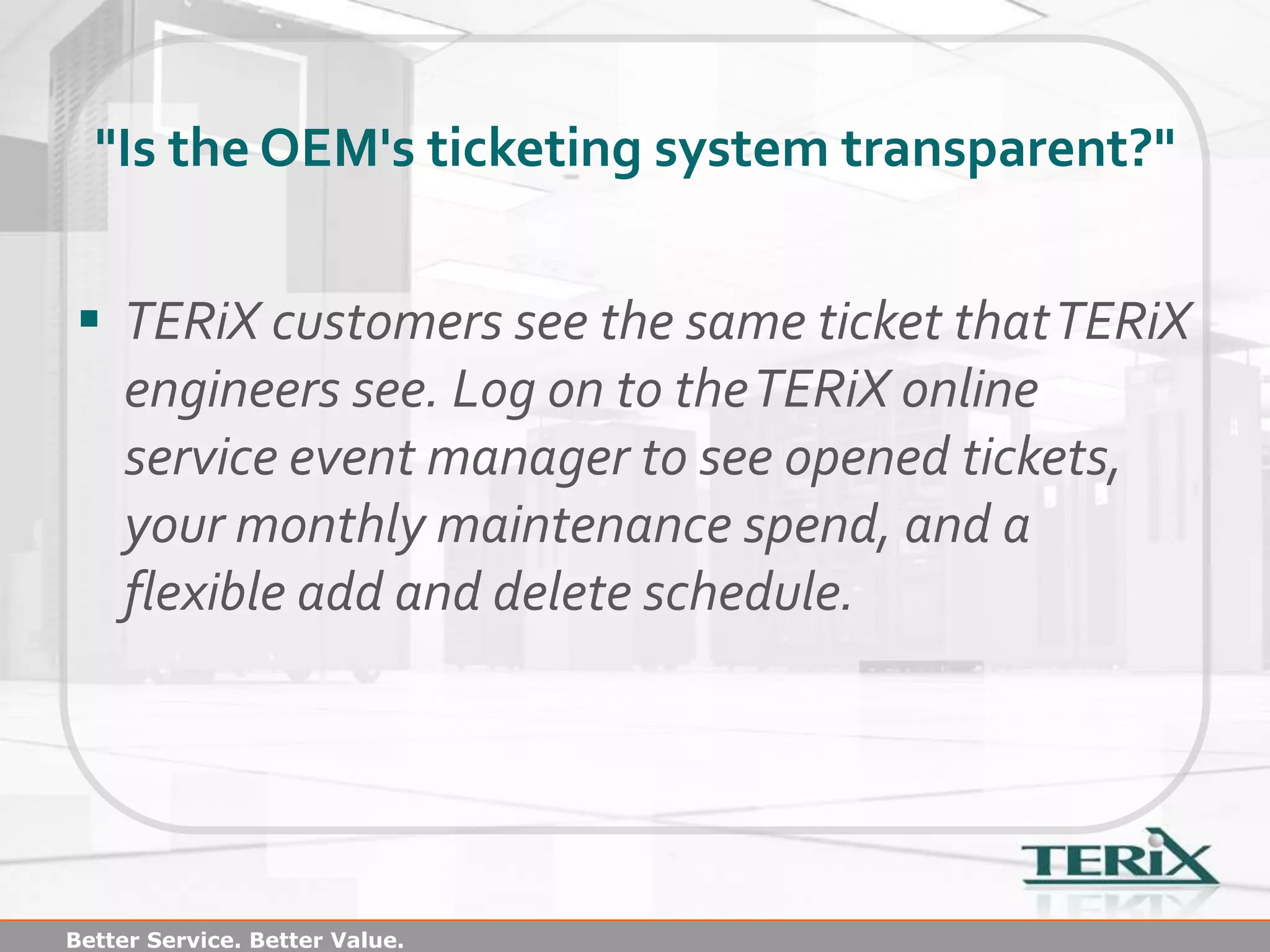 "Is the OEM's ticketing system transparent?"

▪ TERiX customers see the same ticket that TERiX engineers see. Log on to the TERiX online service event manager to see opened tickets, your monthly maintenance spend, and a flexible add and delete schedule.

TERiX

Better Service. Better Value.